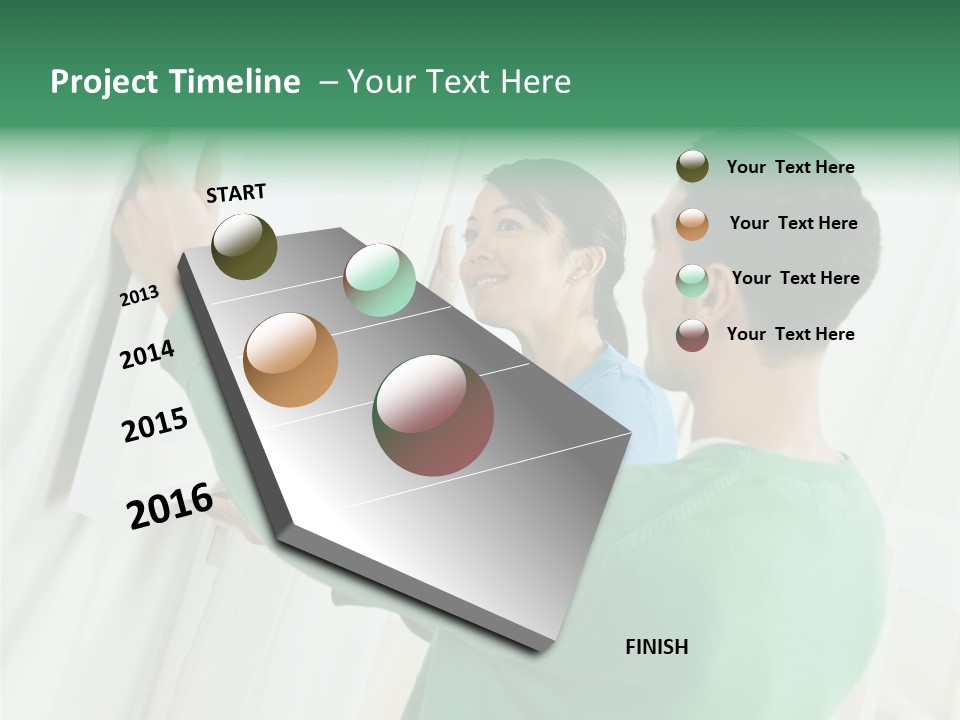 Project Timeline – Your Text Here

START

2013

2014

2015

2016

FINISH

Your Text Here

Your Text Here

Your Text Here

Your Text Here